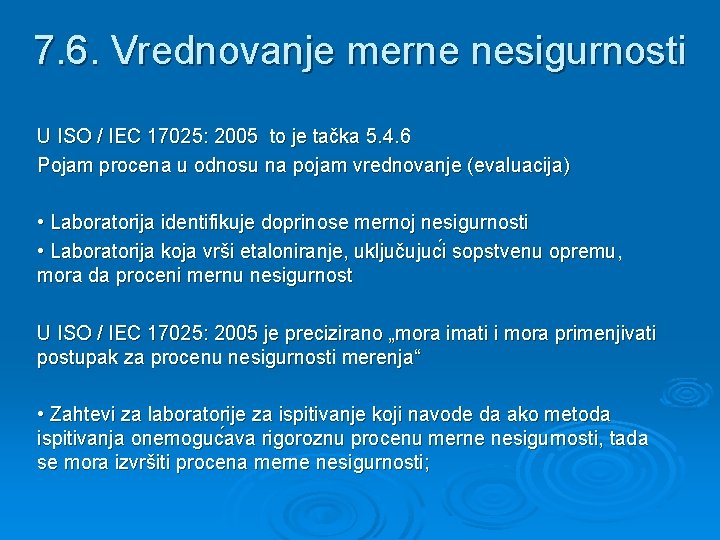 7.6. Vrednovanje merne nesigurnosti

U ISO / IEC 17025: 2005 to je tačka 5.4.6
Pojam procena u odnosu na pojam vrednovanje (evaluacija)

• Laboratorija identifikuje doprinose mernoj nesigurnosti
• Laboratorija koja vrši etaloniranje, uključujući sopstvenu opremu, mora da proceni mernu nesigurnost

U ISO / IEC 17025: 2005 je precizirano „mora imati i mora primenjivati postupak za procenu nesigurnosti merenja“

• Zahtevi za laboratorije za ispitivanje koji navode da ako metoda ispitivanja onemogućava rigoroznu procenu merne nesigurnosti, tada se mora izvršiti procena merne nesigurnosti;